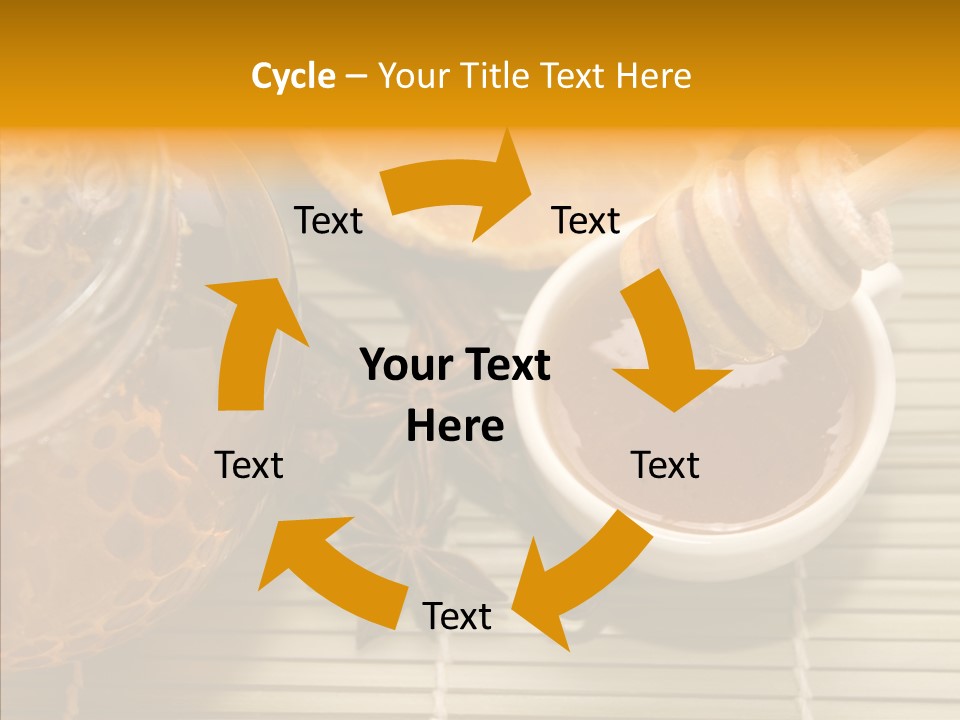 Cycle – Your Title Text Here

Text

Text

Your Text Here

Text

Text

Text